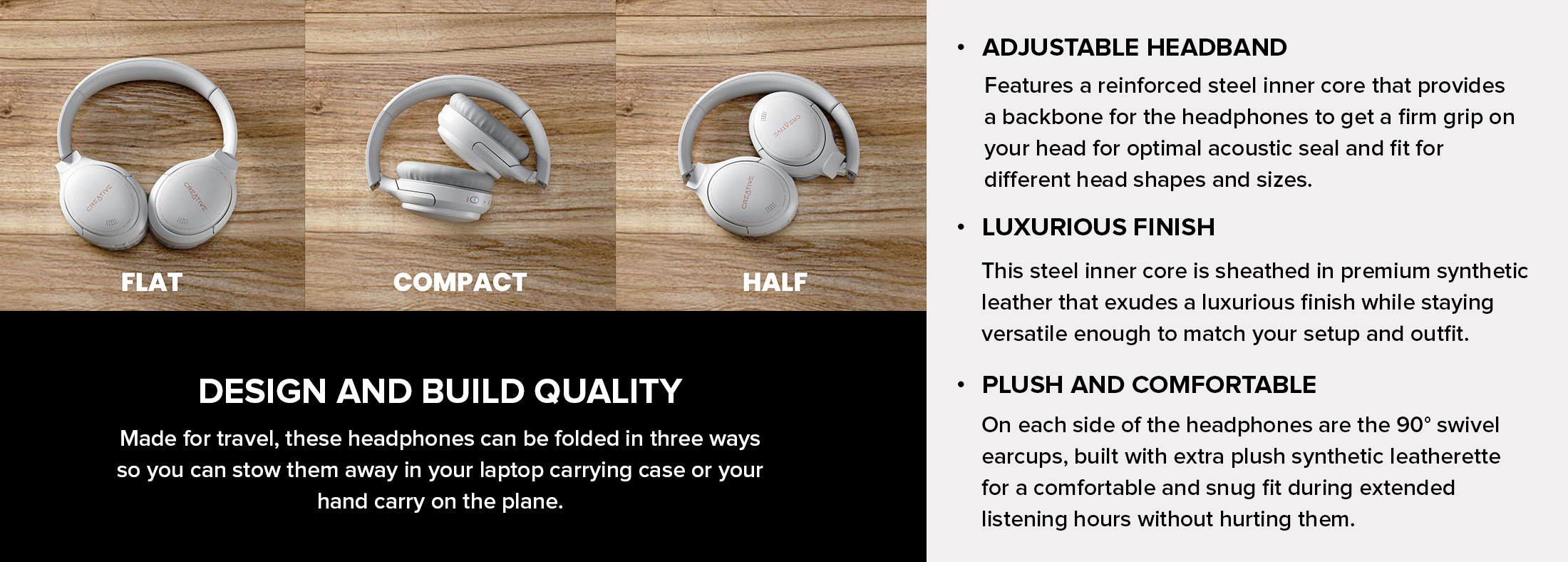 CREATIVE CREATIVE

FLAT

COMPACT

CREATIVE CREATIVE

HALF

DESIGN AND BUILD QUALITY

Made for travel, these headphones can be folded in three ways so you can stow them away in your laptop carrying case or your hand carry on the plane.

• ADJUSTABLE HEADBAND

Features a reinforced steel inner core that provides a backbone for the headphones to get a firm grip on your head for optimal acoustic seal and fit for different head shapes and sizes.

• LUXURIOUS FINISH

This steel inner core is sheathed in premium synthetic leather that exudes a luxurious finish while staying versatile enough to match your setup and outfit.

• PLUSH AND COMFORTABLE

On each side of the headphones are the 90° swivel earcups, built with extra plush synthetic leatherette for a comfortable and snug fit during extended listening hours without hurting them.